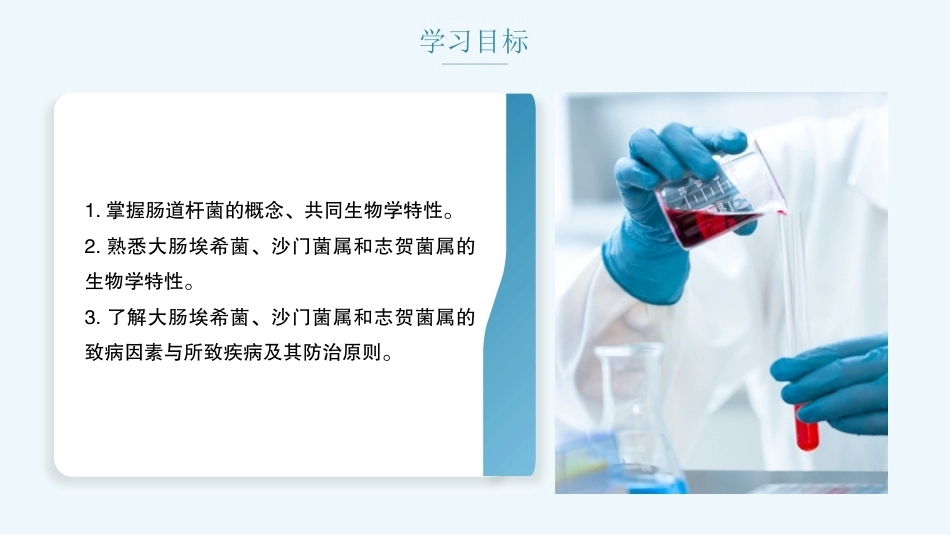 学习目标

1.掌握肠道杆菌的概念、共同生物学特性。

2.熟悉大肠埃希菌、沙门菌属和志贺菌属的生物学特性。

3.了解大肠埃希菌、沙门菌属和志贺菌属的致病因素与所致疾病及其防治原则。